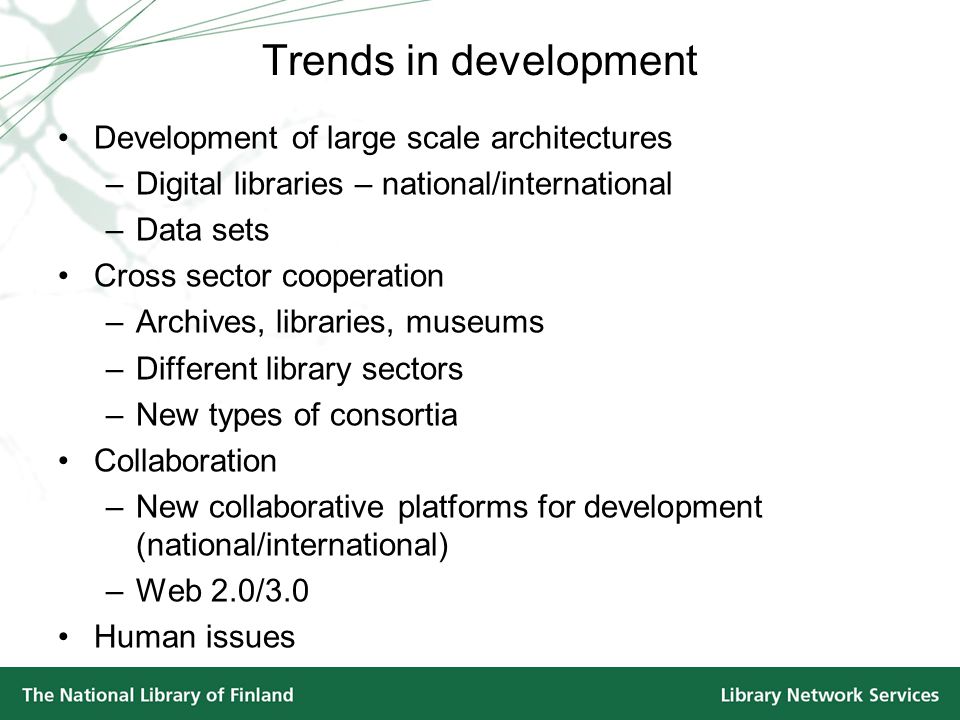 Trends in development

• Development of large scale architectures
– Digital libraries – national/international
– Data sets
• Cross sector cooperation
– Archives, libraries, museums
– Different library sectors
– New types of consortia
• Collaboration
– New collaborative platforms for development (national/international)
– Web 2.0/3.0
• Human issues

The National Library of Finland

Library Network Services